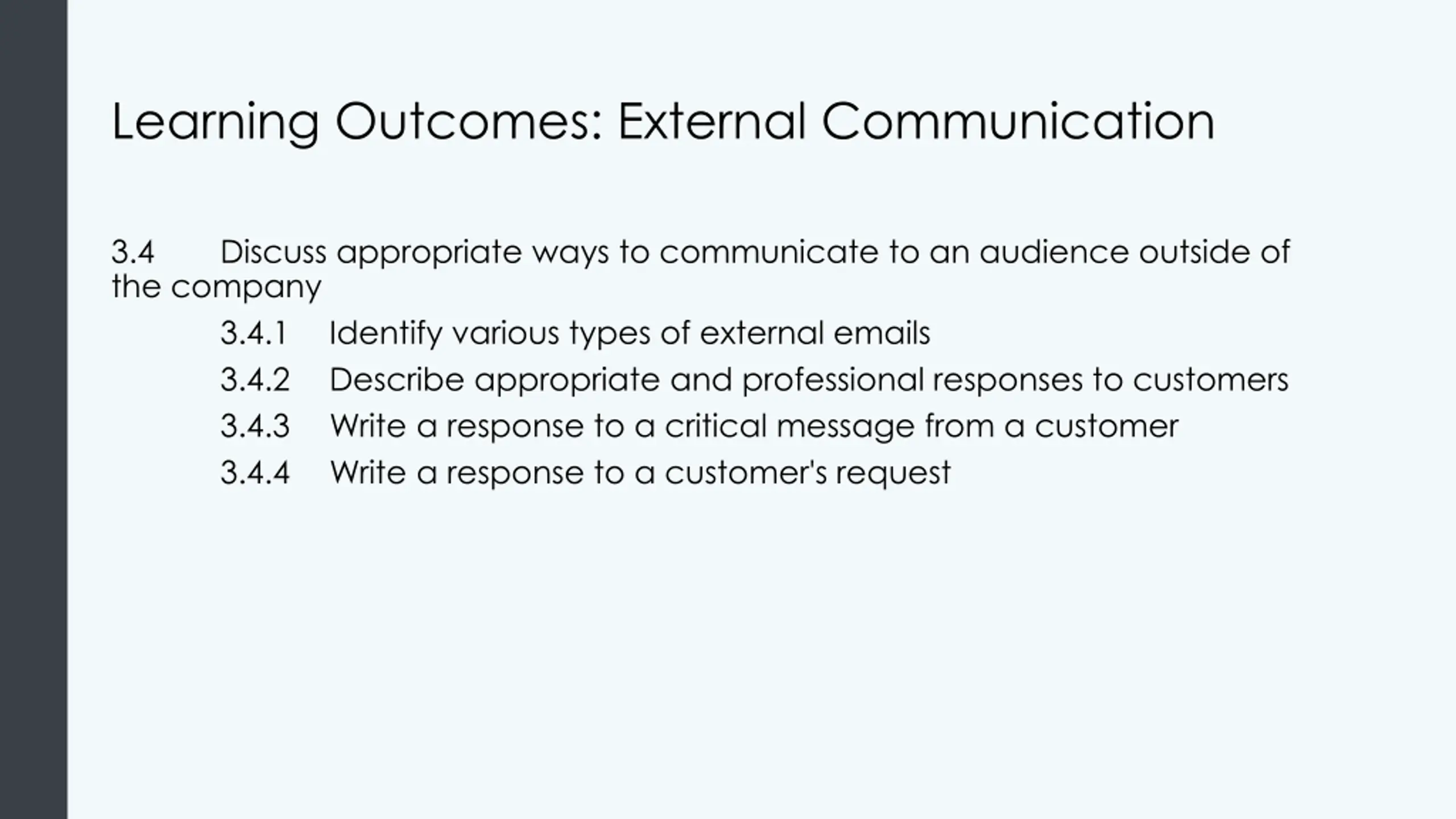 Learning Outcomes: External Communication

3.4 Discuss appropriate ways to communicate to an audience outside of the company

3.4.1 Identify various types of external emails

3.4.2 Describe appropriate and professional responses to customers

3.4.3 Write a response to a critical message from a customer

3.4.4 Write a response to a customer's request